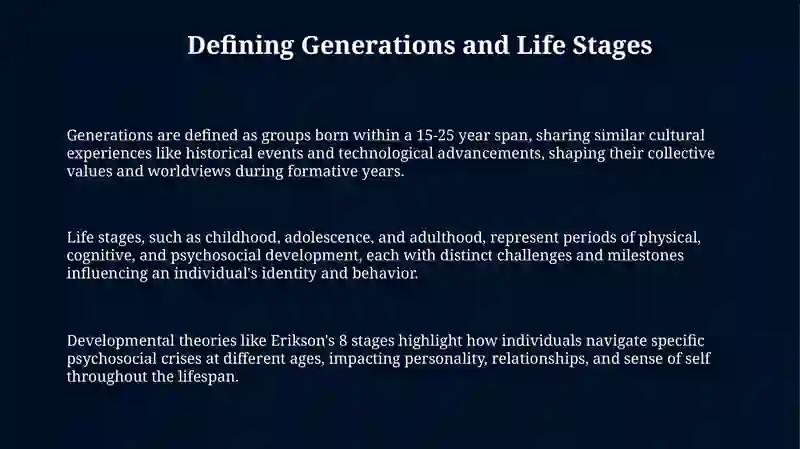 Defining Generations and Life Stages

Generations are defined as groups born within a 15-25 year span, sharing similar cultural experiences like historical events and technological advancements, shaping their collective values and worldviews during formative years.

Life stages, such as childhood, adolescence, and adulthood, represent periods of physical, cognitive, and psychosocial development, each with distinct challenges and milestones influencing an individual's identity and behavior.

Developmental theories like Erikson's 8 stages highlight how individuals navigate specific psychosocial crises at different ages, impacting personality, relationships, and sense of self throughout the lifespan.